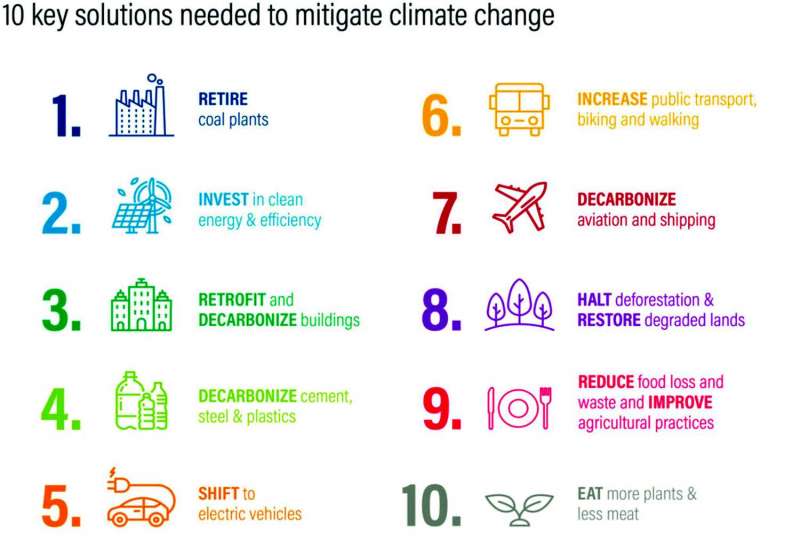 10 key solutions needed to mitigate climate change

1. RETIRE coal plants

2. INVEST in clean energy & efficiency

3. RETROFIT and DECARBONIZE buildings

4. DECARBONIZE cement, steel & plastics

5. SHIFT to electric vehicles

6. INCREASE public transport, biking and walking

7. DECARBONIZE aviation and shipping

8. HALT deforestation & RESTORE degraded lands

9. REDUCE food loss and waste and IMPROVE agricultural practices

10. EAT more plants & less meat